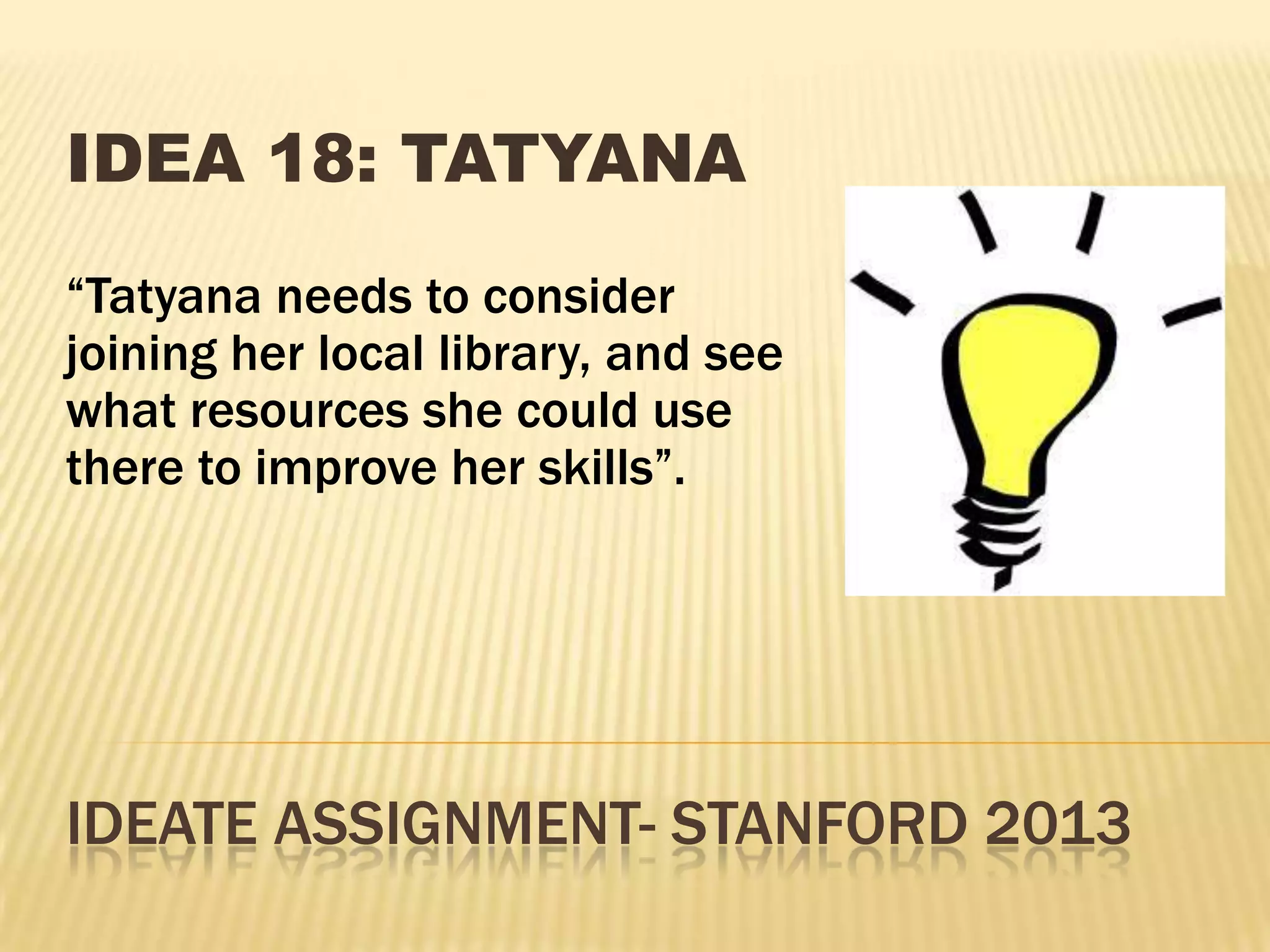 IDEA 18: TATYANA

“Tatyana needs to consider joining her local library, and see what resources she could use there to improve her skills”.

IDEATE ASSIGNMENT- STANFORD 2013